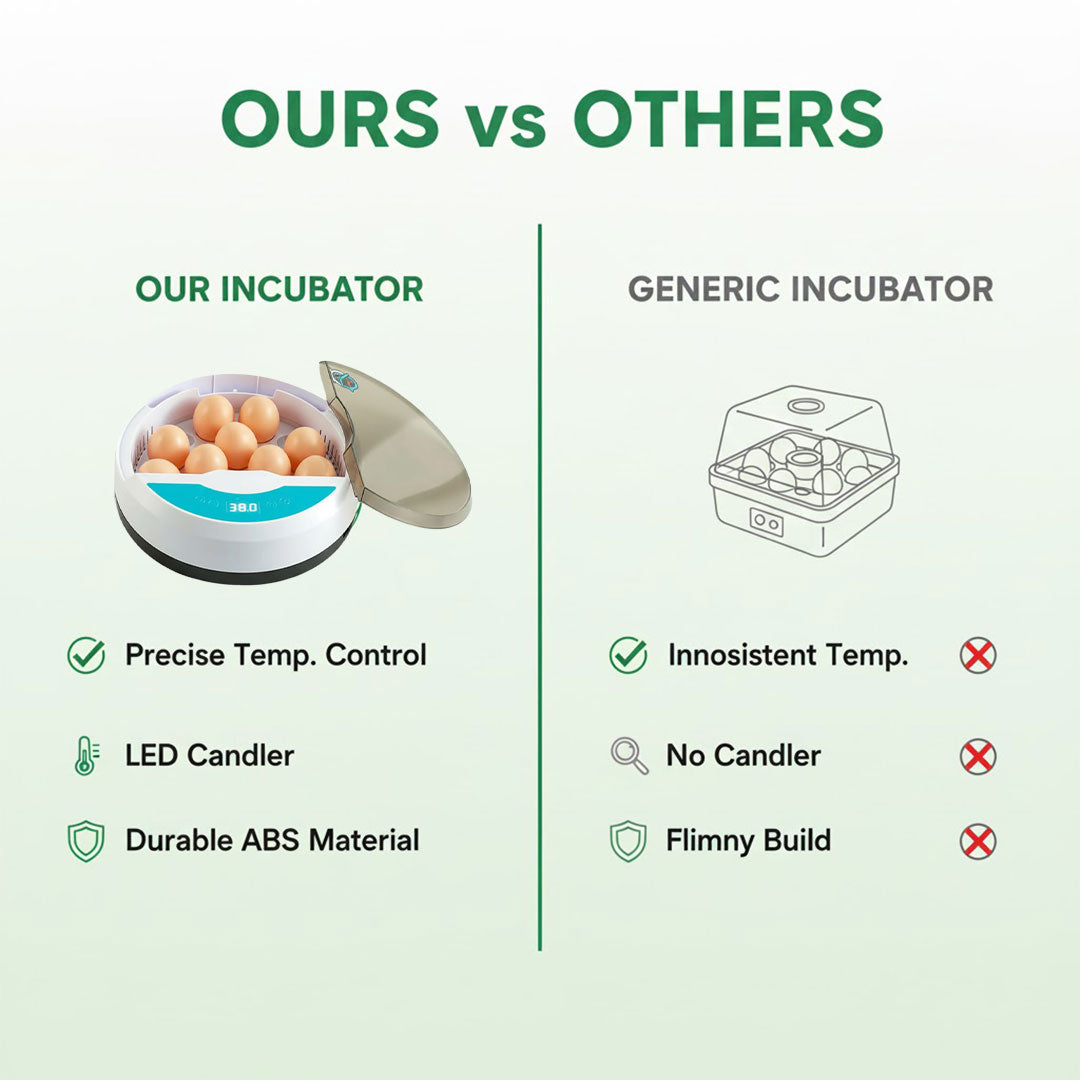 OURS vs OTHERS

OUR INCUBATOR

38.0

Precise Temp. Control

LED Candler

Durable ABS Material

GENERIC INCUBATOR

Innosistent Temp.

No Candler

Flimny Build